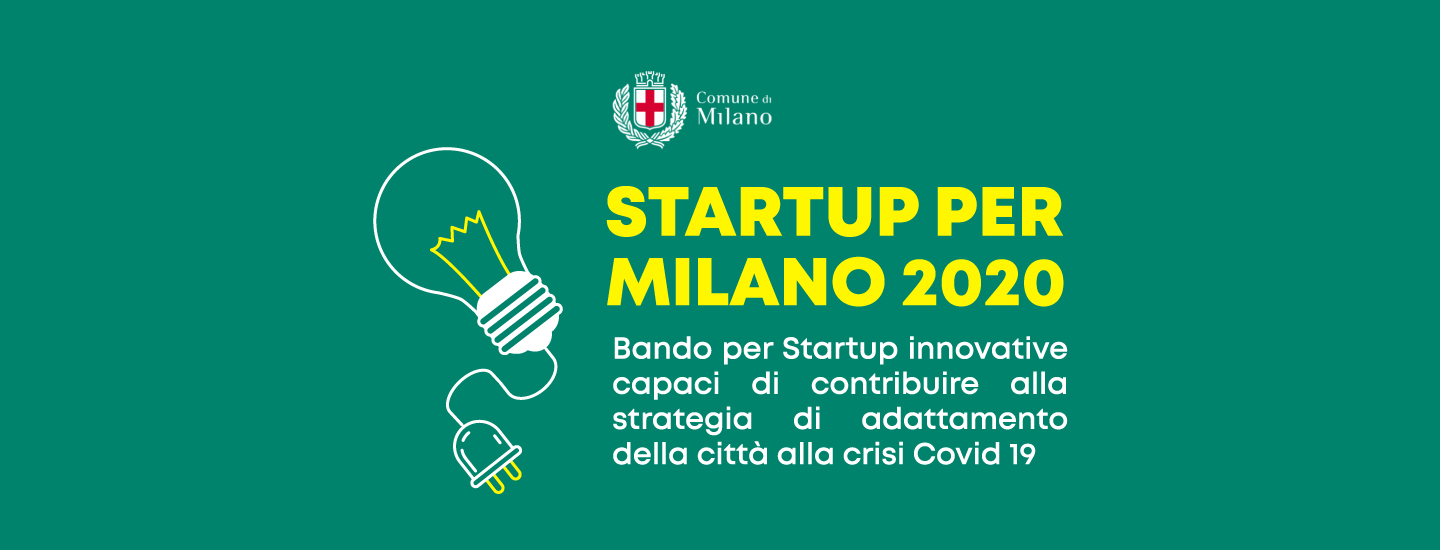 Comune di
Milano

STARTUP PER MILANO 2020

Bando per Startup innovative capaci di contribuire alla strategia di adattamento della città alla crisi Covid 19